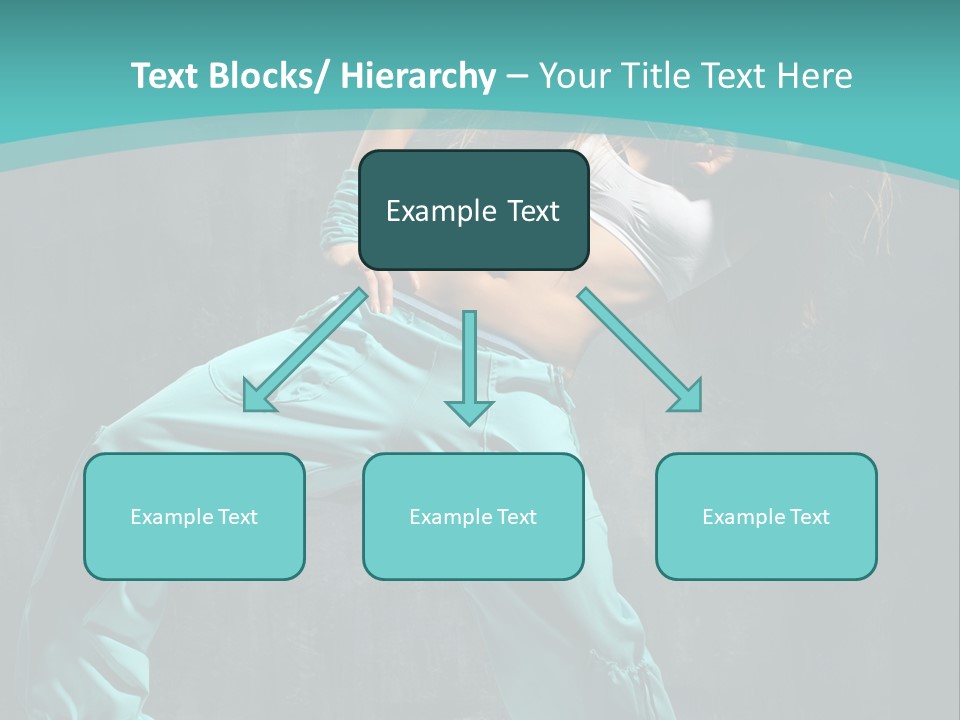 Text Blocks/ Hierarchy – Your Title Text Here

Example Text

Example Text

Example Text

Example Text